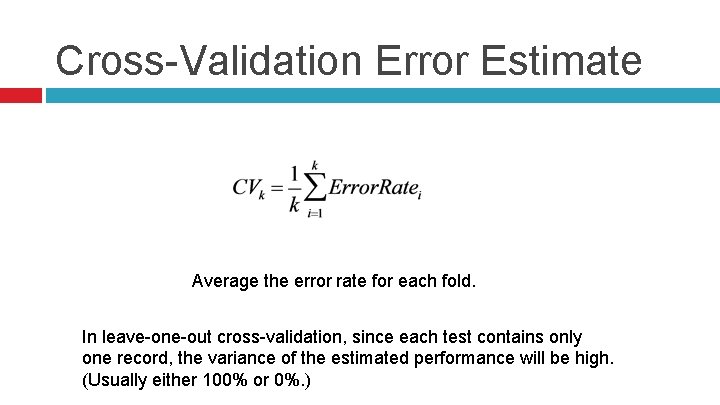 Cross-Validation Error Estimate

$CV_k = \frac{1}{k}\sum_{i=1}^{k} ErrorRate_i$

Average the error rate for each fold.

In leave-one-out cross-validation, since each test contains only one record, the variance of the estimated performance will be high. (Usually either 100% or 0%.)